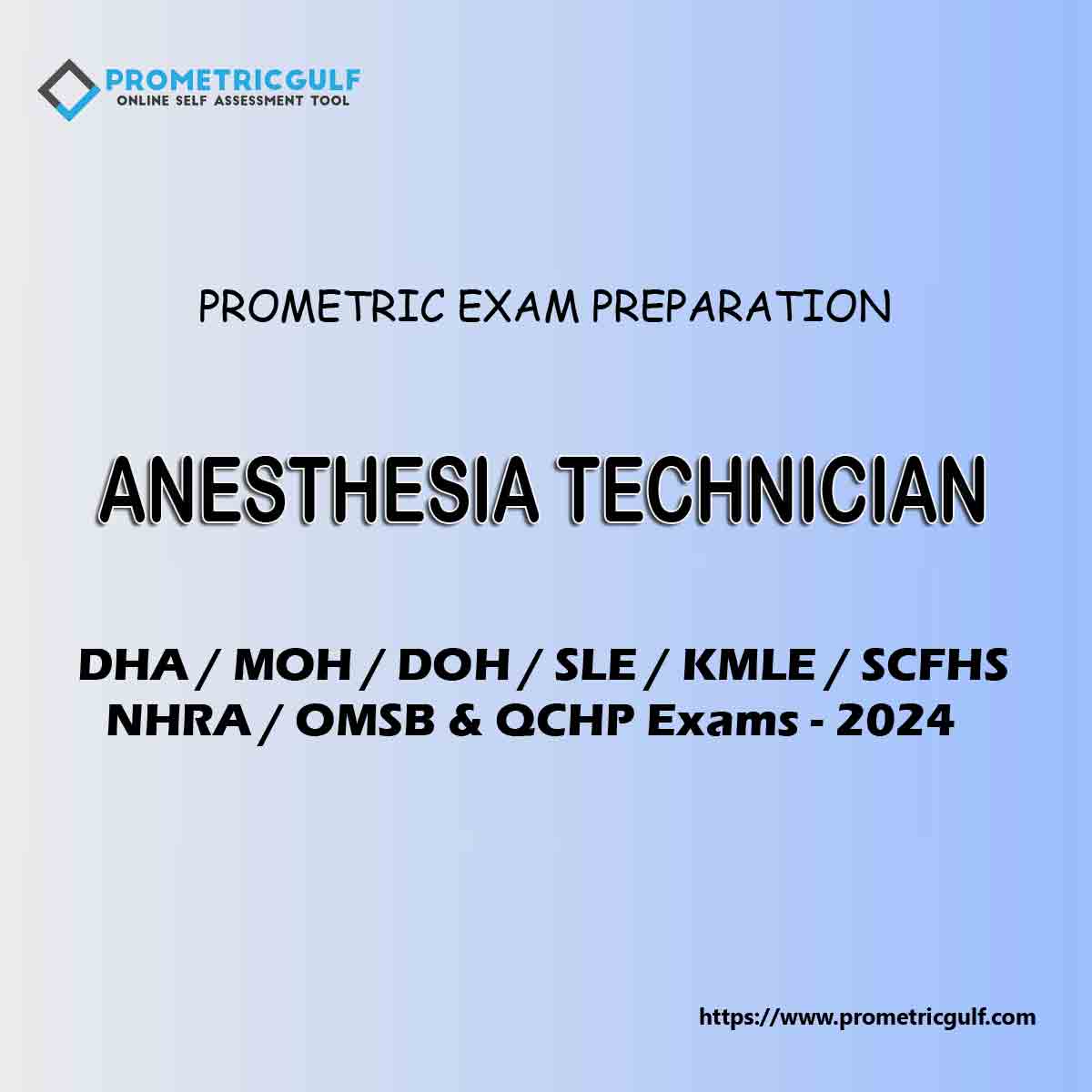 PROMETRICGULF
ONLINE SELF ASSESSMENT TOOL

PROMETRIC EXAM PREPARATION

ANESTHESIA TECHNICIAN

DHA / MOH / DOH / SLE / KMLE / SCFHS
NHRA / OMSB & QCHP Exams - 2024

https://www.prometricgulf.com